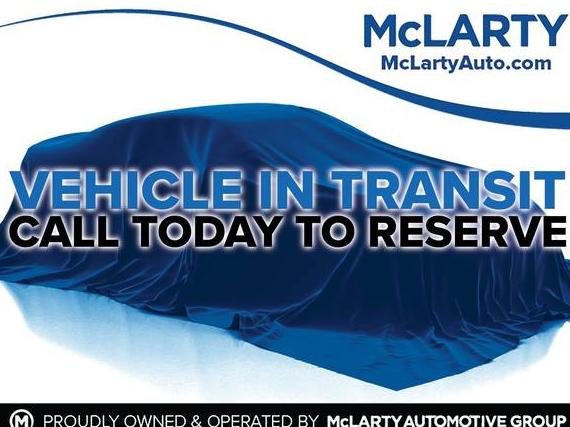 McLARTY
McLartyAuto.com

VEHICLE IN TRANSIT
CALL TODAY TO RESERVE

M PROUDLY OWNED & OPERATED BY McLARTY AUTOMOTIVE GROUP